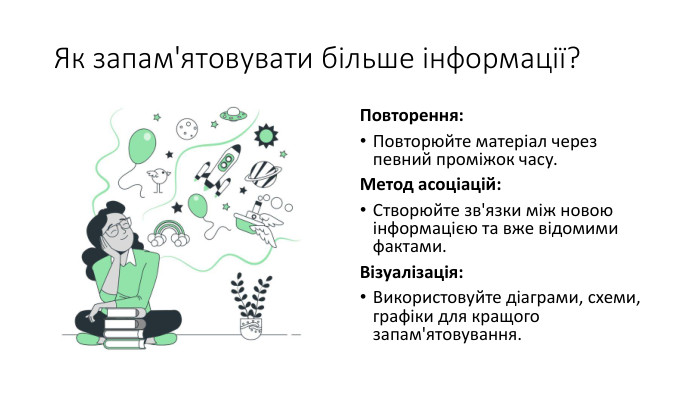 Як запам'ятовувати більше інформації?

Повторення:

• Повторюйте матеріал через певний проміжок часу.

Метод асоціацій:

• Створюйте зв'язки між новою інформацією та вже відомими фактами.

Візуалізація:

• Використовуйте діаграми, схеми, графіки для кращого запам'ятовування.